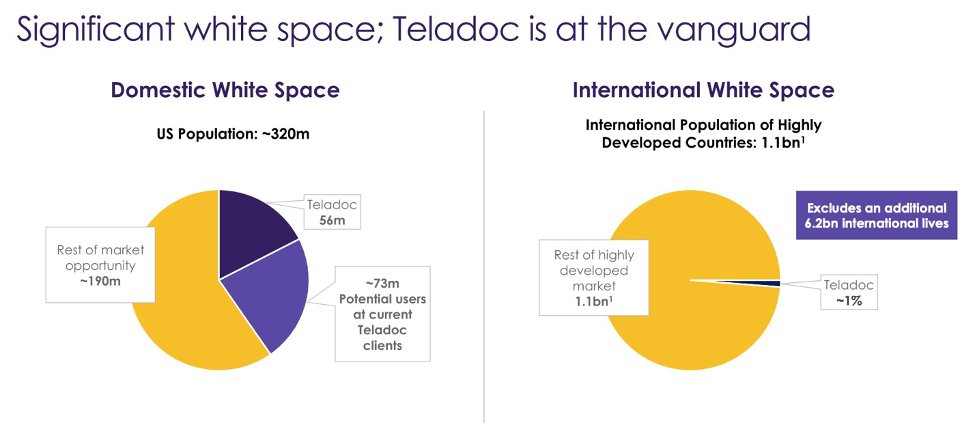 Significant white space; Teladoc is at the vanguard

Domestic White Space

US Population: ~320m

Teladoc
56m

Rest of market opportunity
~190m

~73m
Potential users at current Teladoc clients

International White Space

International Population of Highly Developed Countries: 1.1bn$^1$

Excludes an additional 6.2bn international lives

Rest of highly developed market
1.1bn$^1$

Teladoc
~1%